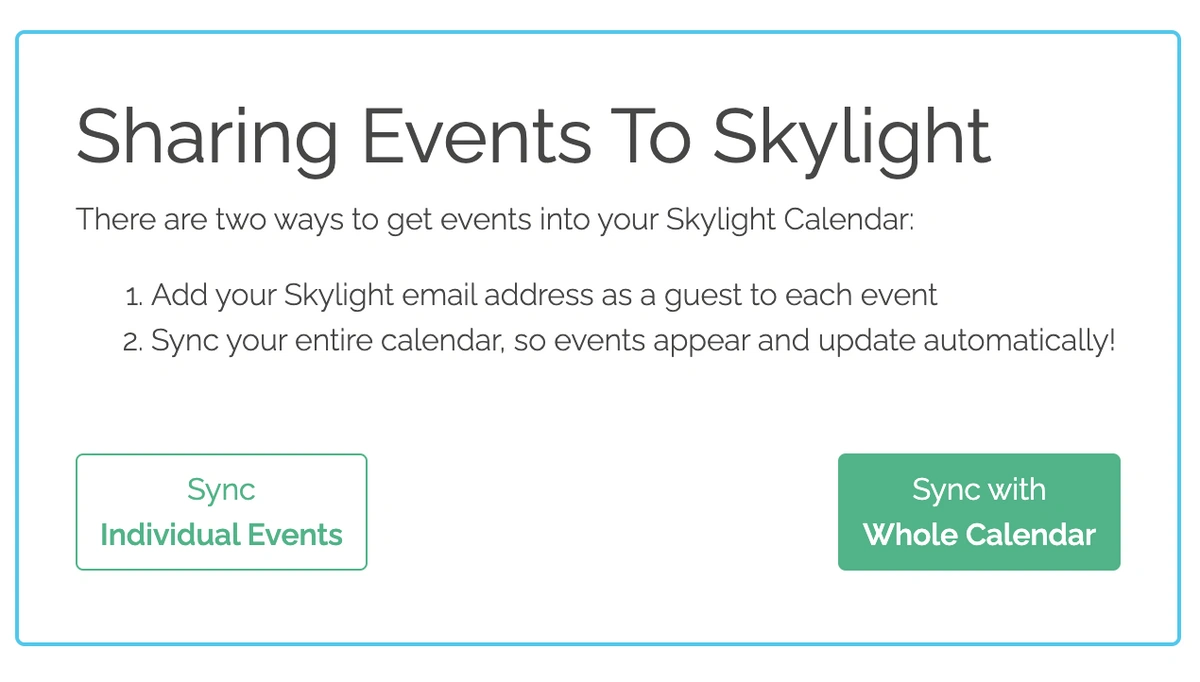 Sharing Events To Skylight

There are two ways to get events into your Skylight Calendar:

1. Add your Skylight email address as a guest to each event
2. Sync your entire calendar, so events appear and update automatically!

Sync
Individual Events

Sync with
Whole Calendar